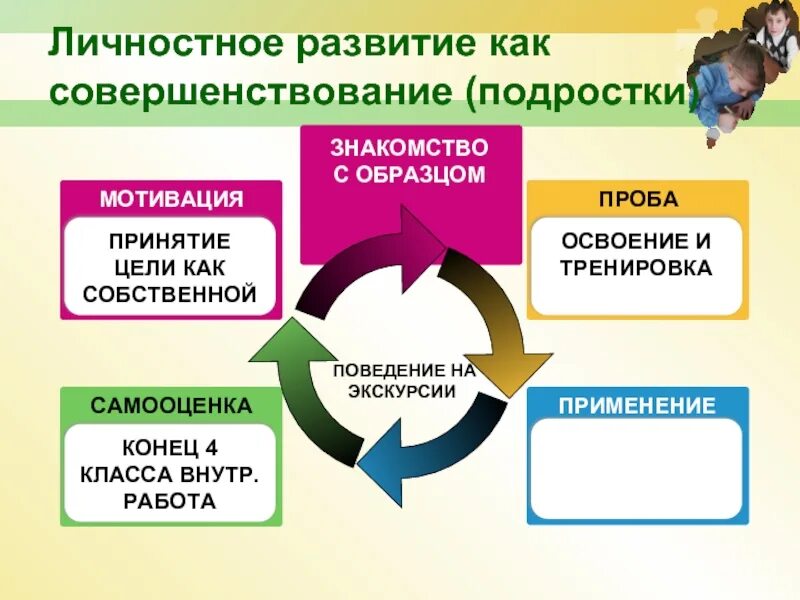 Личностное развитие как совершенствование (подростки)

ЗНАКОМСТВО С ОБРАЗЦОМ

МОТИВАЦИЯ

ПРИНЯТИЕ ЦЕЛИ КАК СОБСТВЕННОЙ

ПРОБА

ОСВОЕНИЕ И ТРЕНИРОВКА

ПОВЕДЕНИЕ НА ЭКСКУРСИИ

САМООЦЕНКА

КОНЕЦ 4 КЛАССА ВНУТР. РАБОТА

ПРИМЕНЕНИЕ